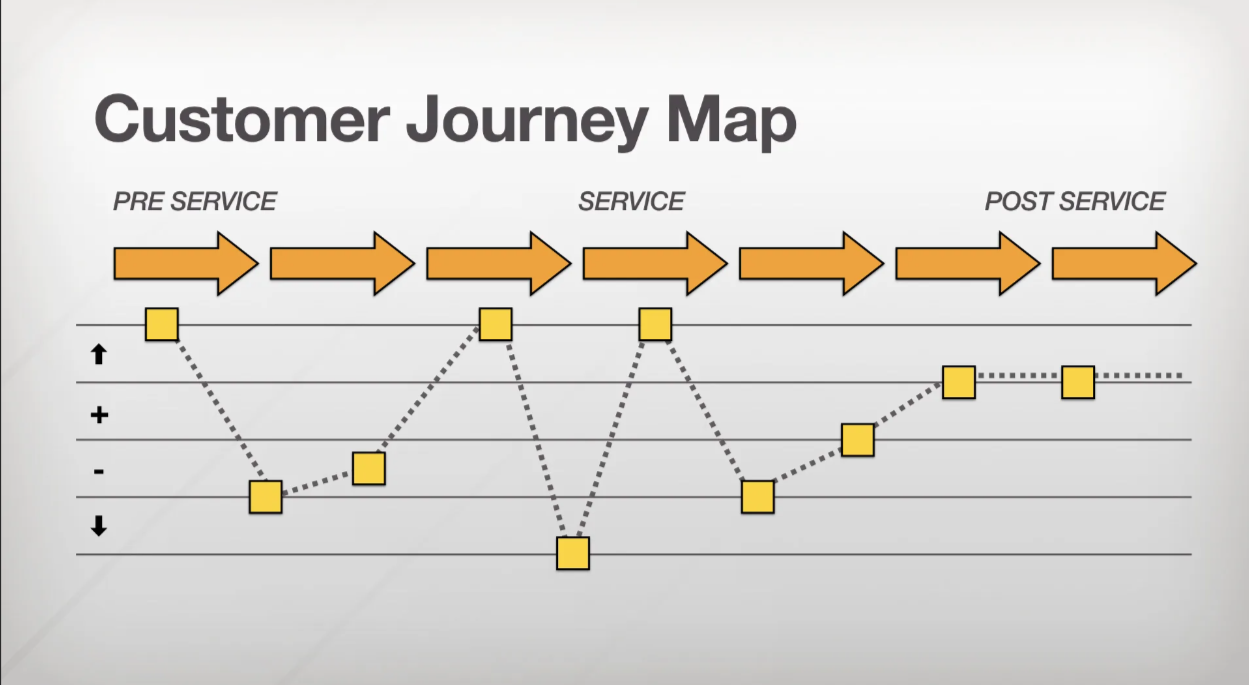 Customer Journey Map

PRE SERVICE

SERVICE

POST SERVICE

⬆

+

-

⬇